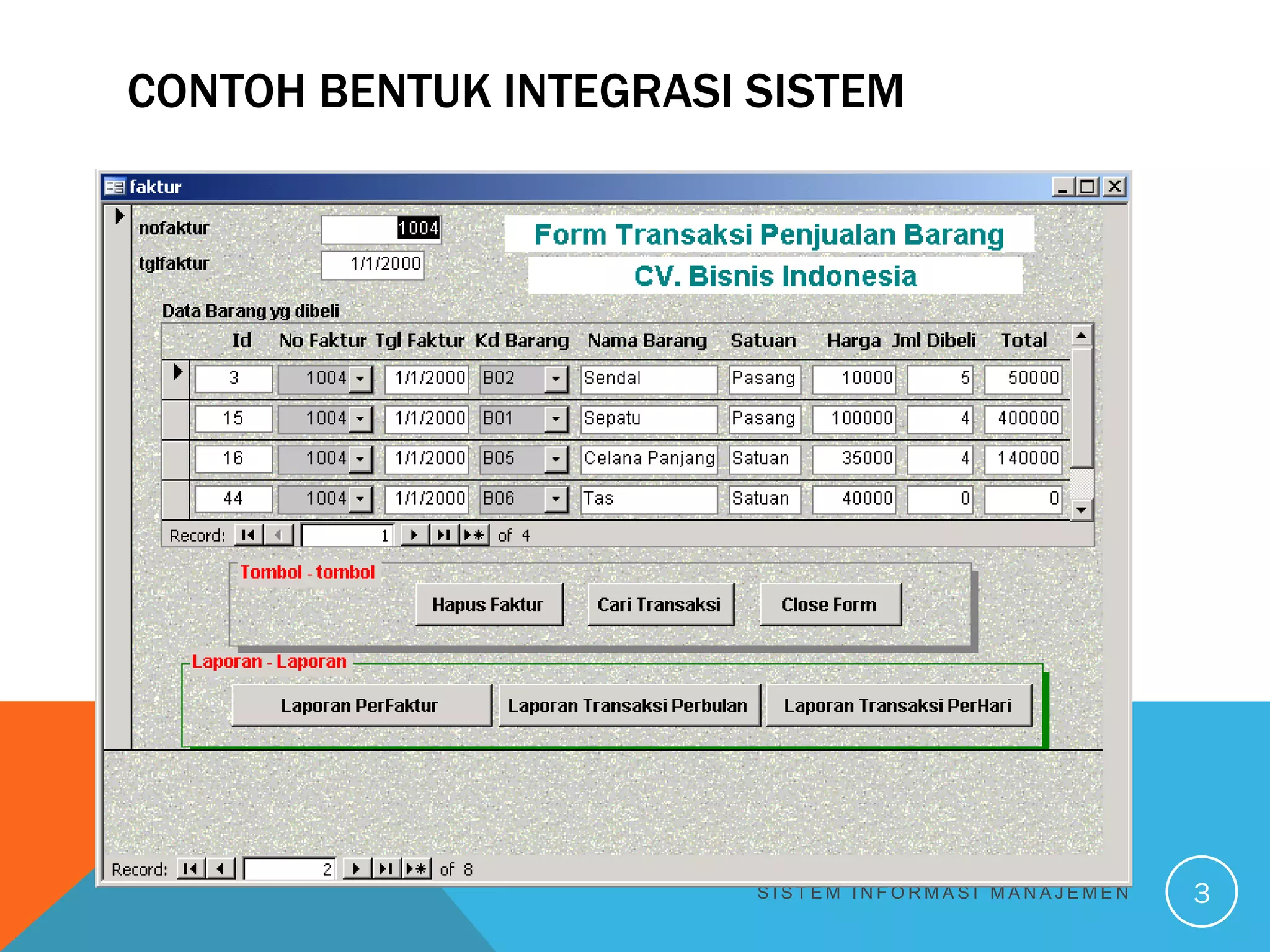 CONTOH BENTUK INTEGRASI SISTEM

faktur

nofaktur 1004

tglfaktur 1/1/2000

Form Transaksi Penjualan Barang

CV. Bisnis Indonesia

Data Barang yg dibeli

| Id | No Faktur | Tgl Faktur | Kd Barang | Nama Barang | Satuan | Harga | Jml Dibeli | Total |
|---|---|---|---|---|---|---|---|---|
| 3 | 1004 | 1/1/2000 | B02 | Sendal | Pasang | 10000 | 5 | 50000 |
| 15 | 1004 | 1/1/2000 | B01 | Sepatu | Pasang | 100000 | 4 | 400000 |
| 16 | 1004 | 1/1/2000 | B05 | Celana Panjang | Satuan | 35000 | 4 | 140000 |
| 44 | 1004 | 1/1/2000 | B06 | Tas | Satuan | 40000 | 0 | 0 |

Record: 1 of 4

Tombol - tombol

Hapus Faktur

Cari Transaksi

Close Form

Laporan - Laporan

Laporan PerFaktur

Laporan Transaksi Perbulan

Laporan Transaksi PerHari

Record: 2 of 8

SISTEM INFORMASI MANAJEMEN

3